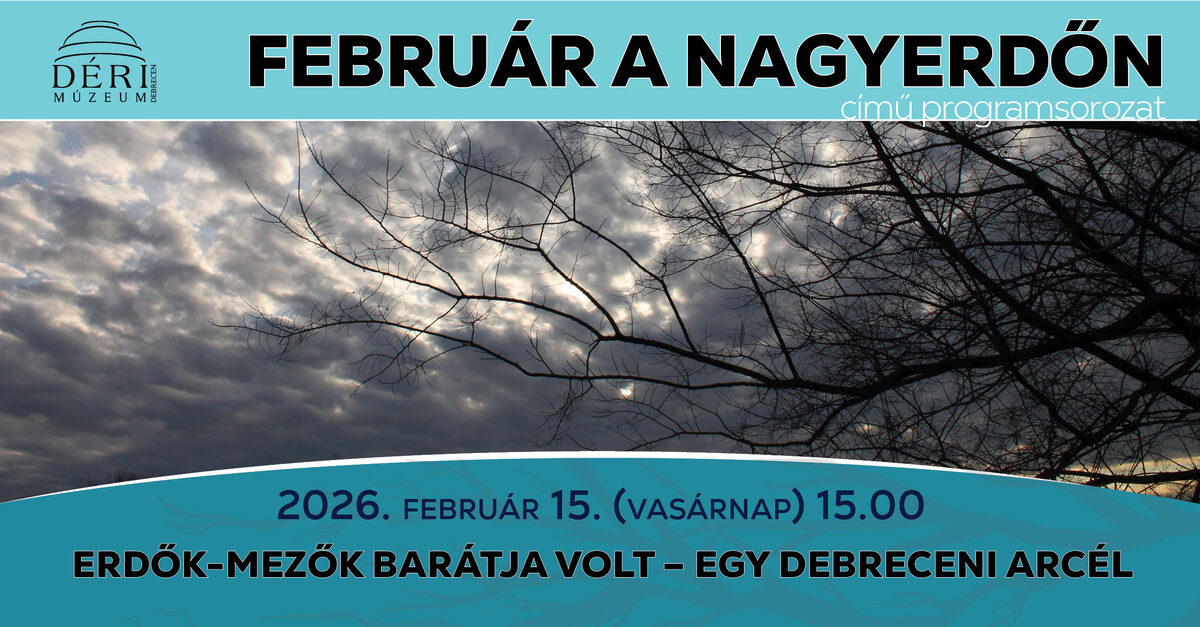 DÉRI MÚZEUM DEBRECEN

FEBRUÁR A NAGYERDŐN
című programsorozat

2026. FEBRUÁR 15. (VASÁRNAP) 15.00
ERDŐK-MEZŐK BARÁTJA VOLT – EGY DEBRECENI ARCÉL